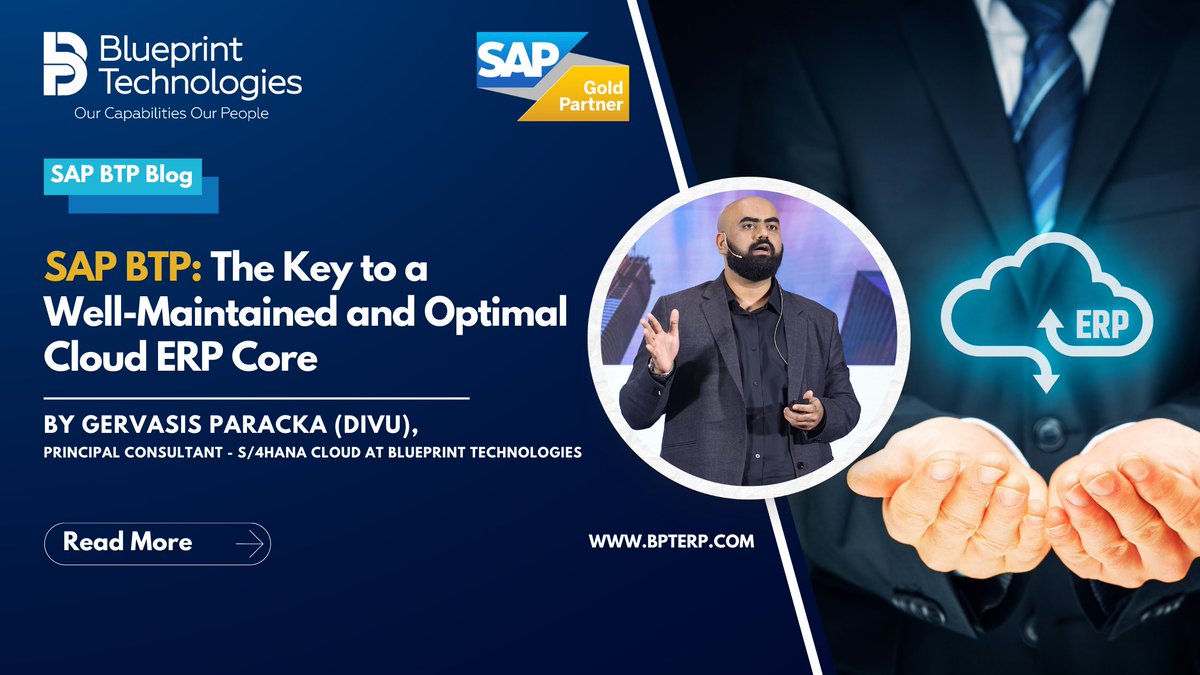 Blueprint Technologies
Our Capabilities Our People

SAP Gold Partner

SAP BTP Blog

SAP BTP: The Key to a Well-Maintained and Optimal Cloud ERP Core

BY GERVASIS PARACKA (DIVU),
PRINCIPAL CONSULTANT - S/4HANA CLOUD AT BLUEPRINT TECHNOLOGIES

Read More

WWW.BPTERP.COM

ERP